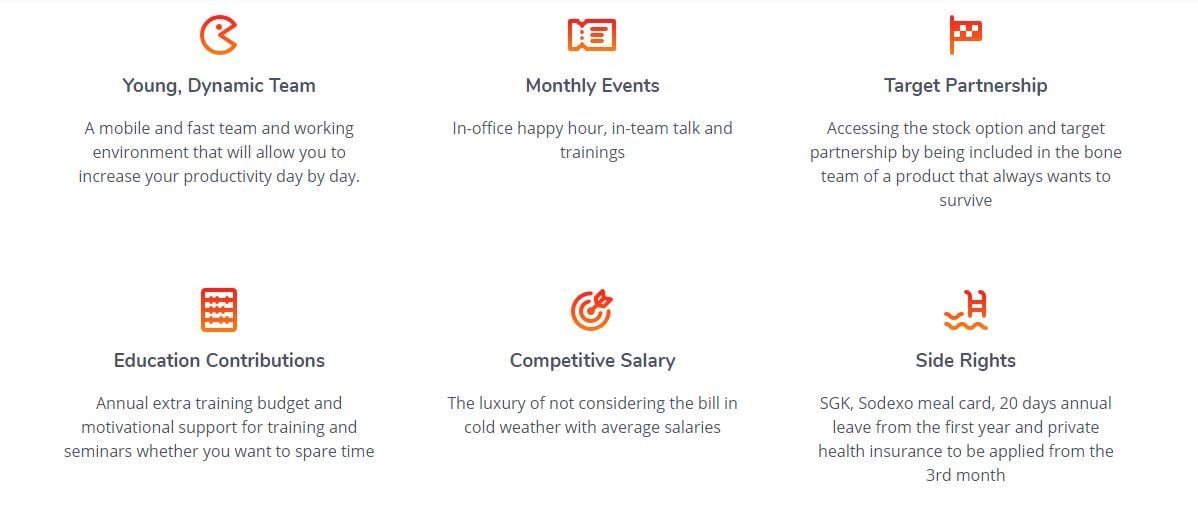 Young, Dynamic Team

A mobile and fast team and working environment that will allow you to increase your productivity day by day.

Monthly Events

In-office happy hour, in-team talk and trainings

Target Partnership

Accessing the stock option and target partnership by being included in the bone team of a product that always wants to survive

Education Contributions

Annual extra training budget and motivational support for training and seminars whether you want to spare time

Competitive Salary

The luxury of not considering the bill in cold weather with average salaries

Side Rights

SGK, Sodexo meal card, 20 days annual leave from the first year and private health insurance to be applied from the 3rd month